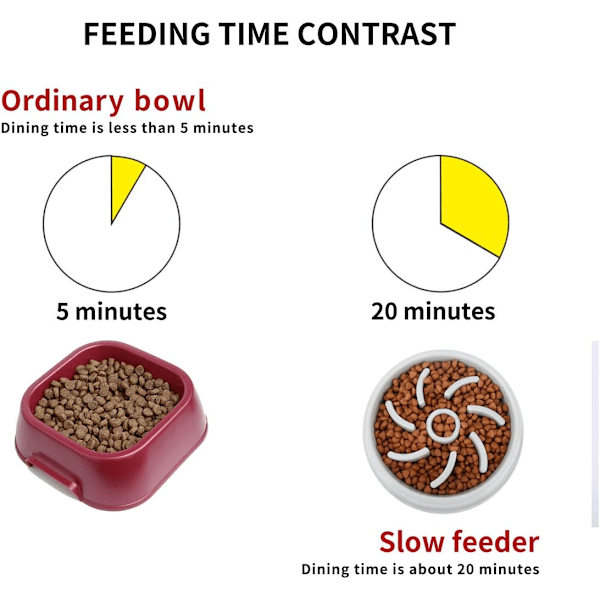 FEEDING TIME CONTRAST

Ordinary bowl
Dining time is less than 5 minutes

5 minutes

20 minutes

Slow feeder
Dining time is about 20 minutes